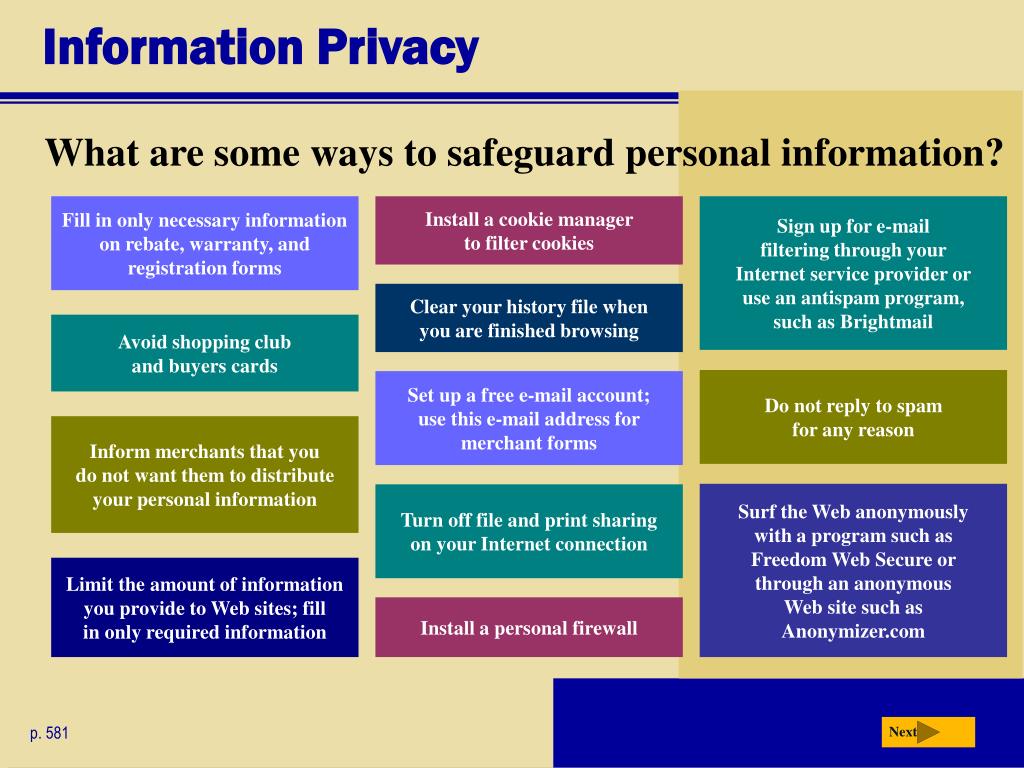 Information Privacy

What are some ways to safeguard personal information?

Fill in only necessary information on rebate, warranty, and registration forms

Avoid shopping club and buyers cards

Inform merchants that you do not want them to distribute your personal information

Limit the amount of information you provide to Web sites; fill in only required information

Install a cookie manager to filter cookies

Clear your history file when you are finished browsing

Set up a free e-mail account; use this e-mail address for merchant forms

Turn off file and print sharing on your Internet connection

Install a personal firewall

Sign up for e-mail filtering through your Internet service provider or use an antispam program, such as Brightmail

Do not reply to spam for any reason

Surf the Web anonymously with a program such as Freedom Web Secure or through an anonymous Web site such as Anonymizer.com

p. 581

Next